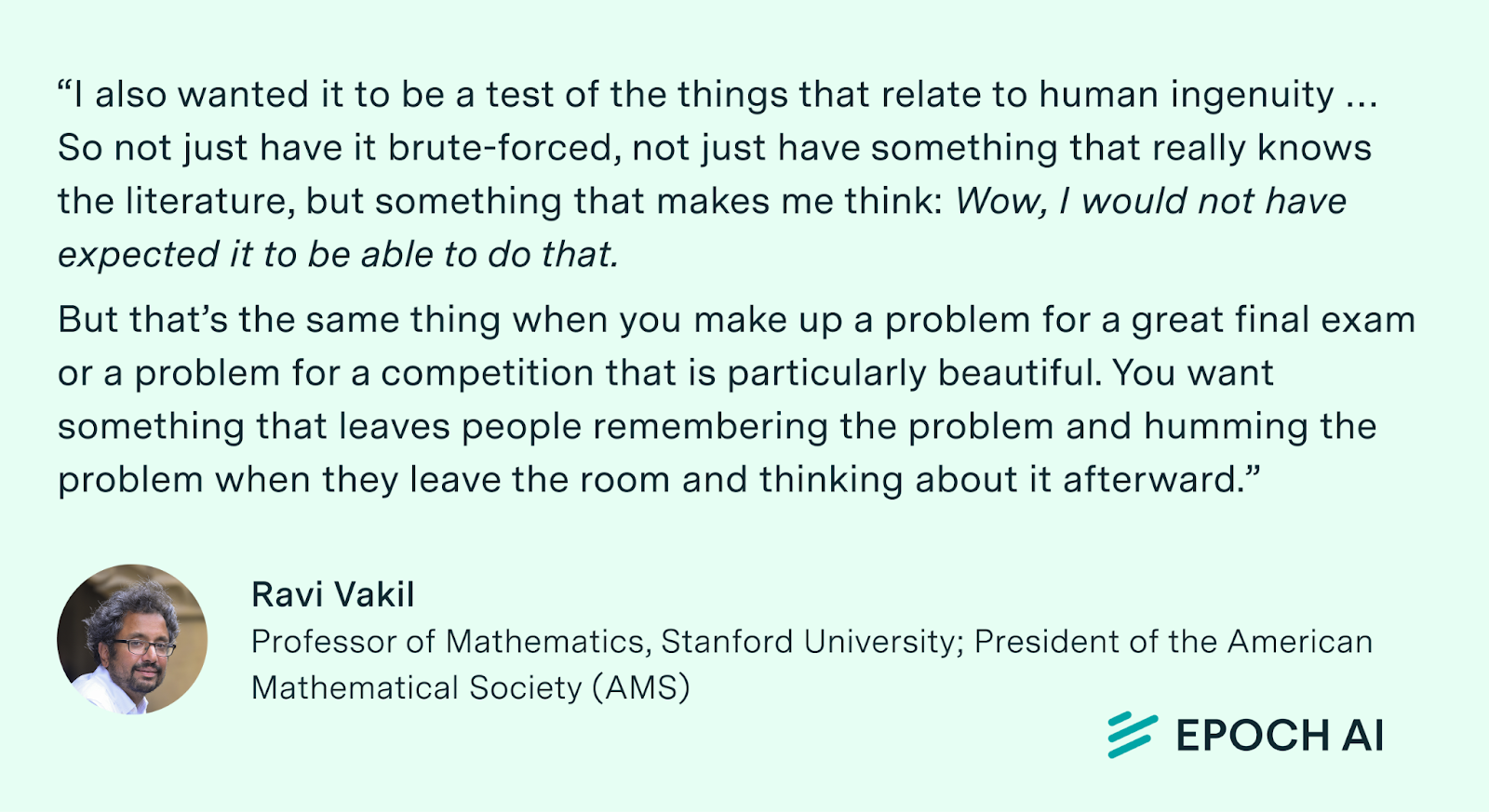 “I also wanted it to be a test of the things that relate to human ingenuity ... So not just have it brute-forced, not just have something that really knows the literature, but something that makes me think: Wow, I would not have expected it to be able to do that.

But that’s the same thing when you make up a problem for a great final exam or a problem for a competition that is particularly beautiful. You want something that leaves people remembering the problem and humming the problem when they leave the room and thinking about it afterward.”

Ravi Vakil
Professor of Mathematics, Stanford University; President of the American Mathematical Society (AMS)

EPOCH AI